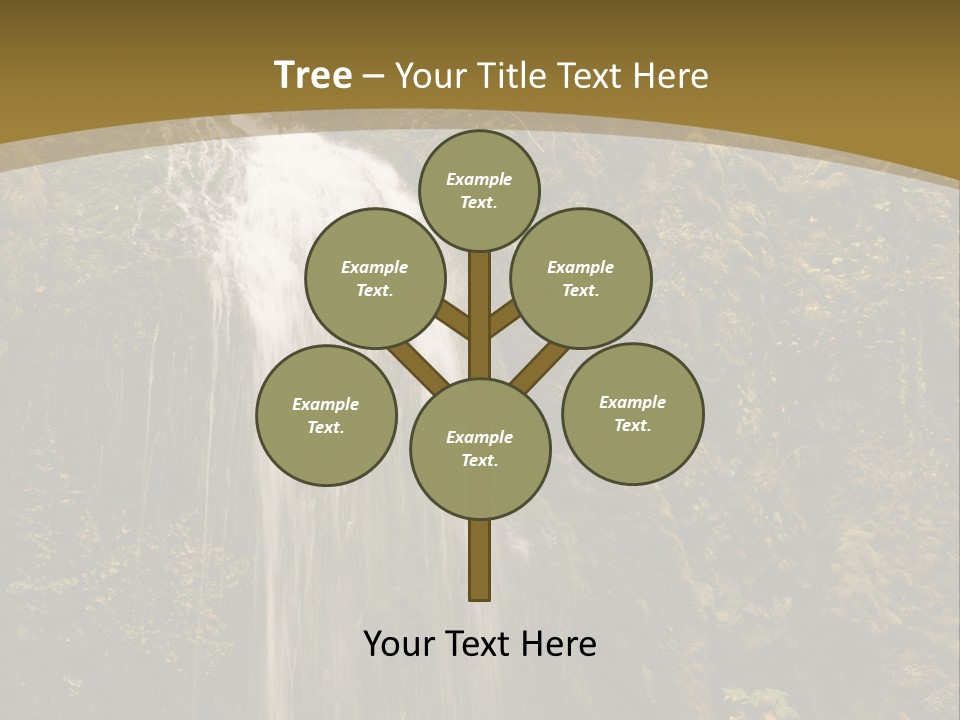 Tree – Your Title Text Here

Example Text.

Example Text.

Example Text.

Example Text.

Example Text.

Example Text.

Your Text Here